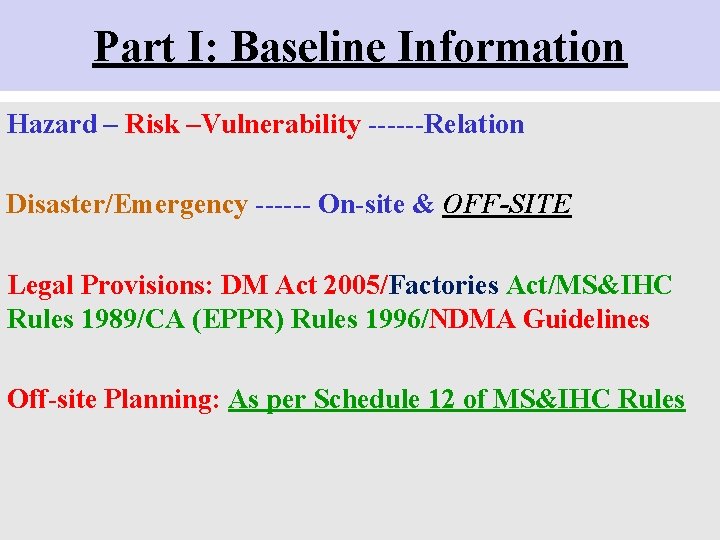 Part I: Baseline Information

Hazard – Risk –Vulnerability ------Relation

Disaster/Emergency ------ On-site & OFF-SITE

Legal Provisions: DM Act 2005/Factories Act/MS&IHC Rules 1989/CA (EPPR) Rules 1996/NDMA Guidelines

Off-site Planning: As per Schedule 12 of MS&IHC Rules